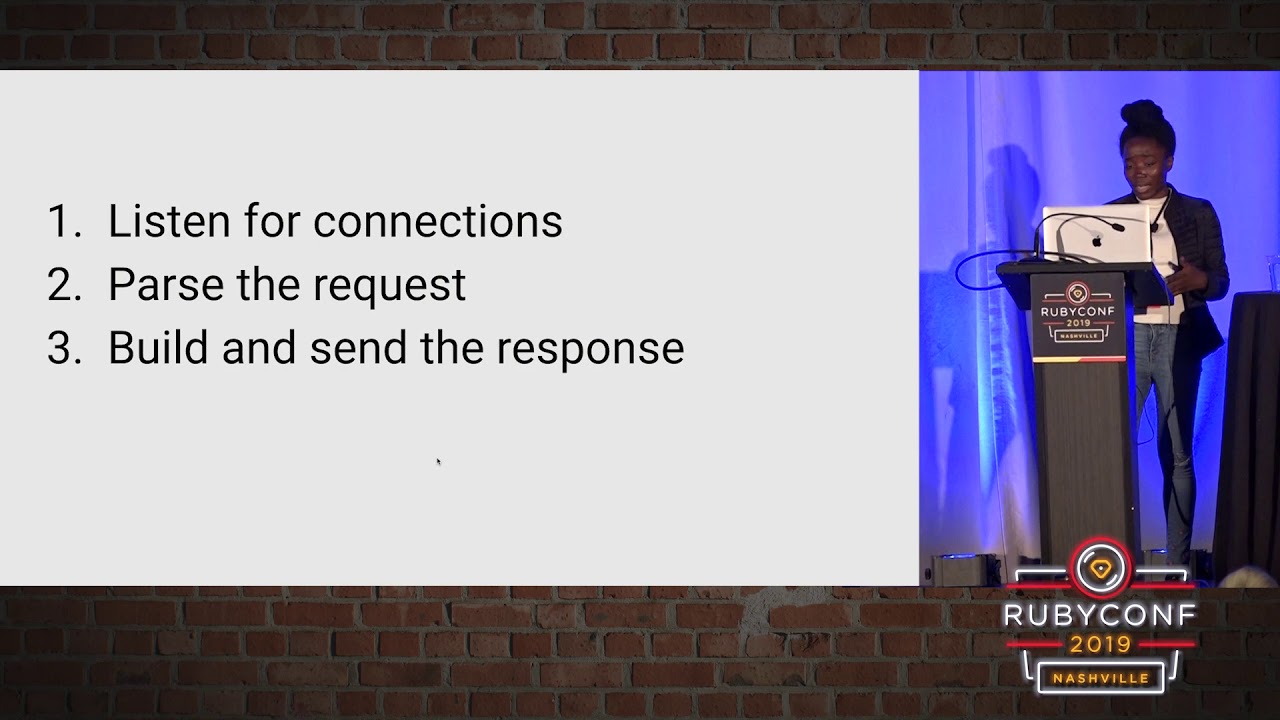 1. Listen for connections
2. Parse the request
3. Build and send the response

RUBYCONF
2019
NASHVILLE

RUBYCONF
2019
NASHVILLE